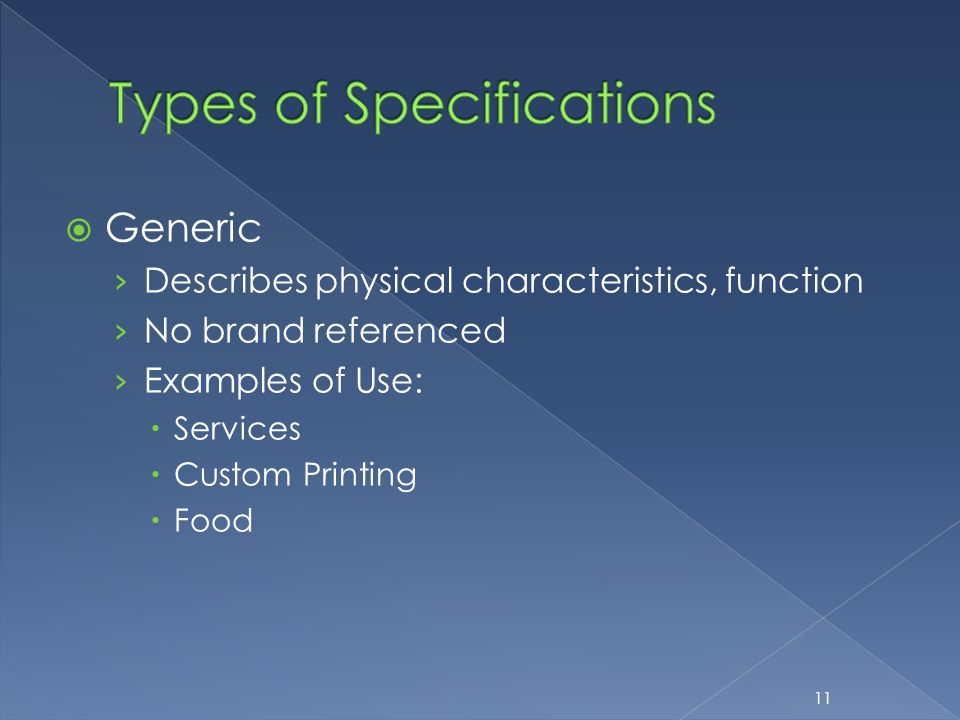 Types of Specifications

Generic
› Describes physical characteristics, function
› No brand referenced
› Examples of Use:
• Services
• Custom Printing
• Food

11